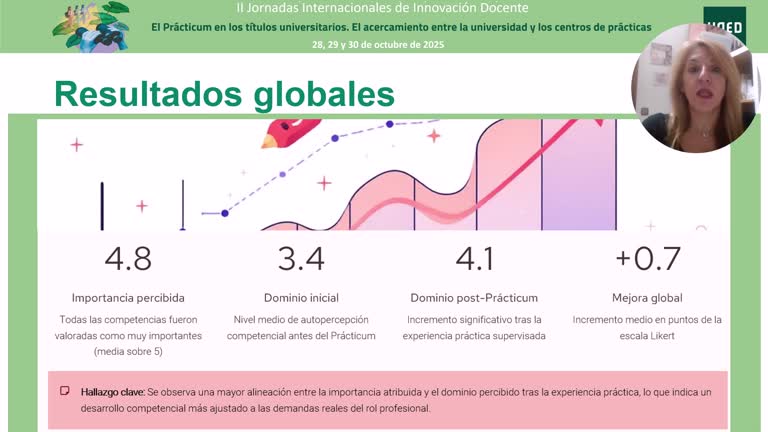 II Jornadas Internacionales de Innovación Docente
El Prácticum en los títulos universitarios. El acercamiento entre la universidad y los centros de prácticas
28, 29 y 30 de octubre de 2025

UNED

Resultados globales

4.8
Importancia percibida
Todas las competencias fueron valoradas como muy importantes (media sobre 5)

3.4
Dominio inicial
Nivel medio de autopercepción competencial antes del Prácticum

4.1
Dominio post-Prácticum
Incremento significativo tras la experiencia práctica supervisada

+0.7
Mejora global
Incremento medio en puntos de la escala Likert

Hallazgo clave: Se observa una mayor alineación entre la importancia atribuida y el dominio percibido tras la experiencia práctica, lo que indica un desarrollo competencial más ajustado a las demandas reales del rol profesional.